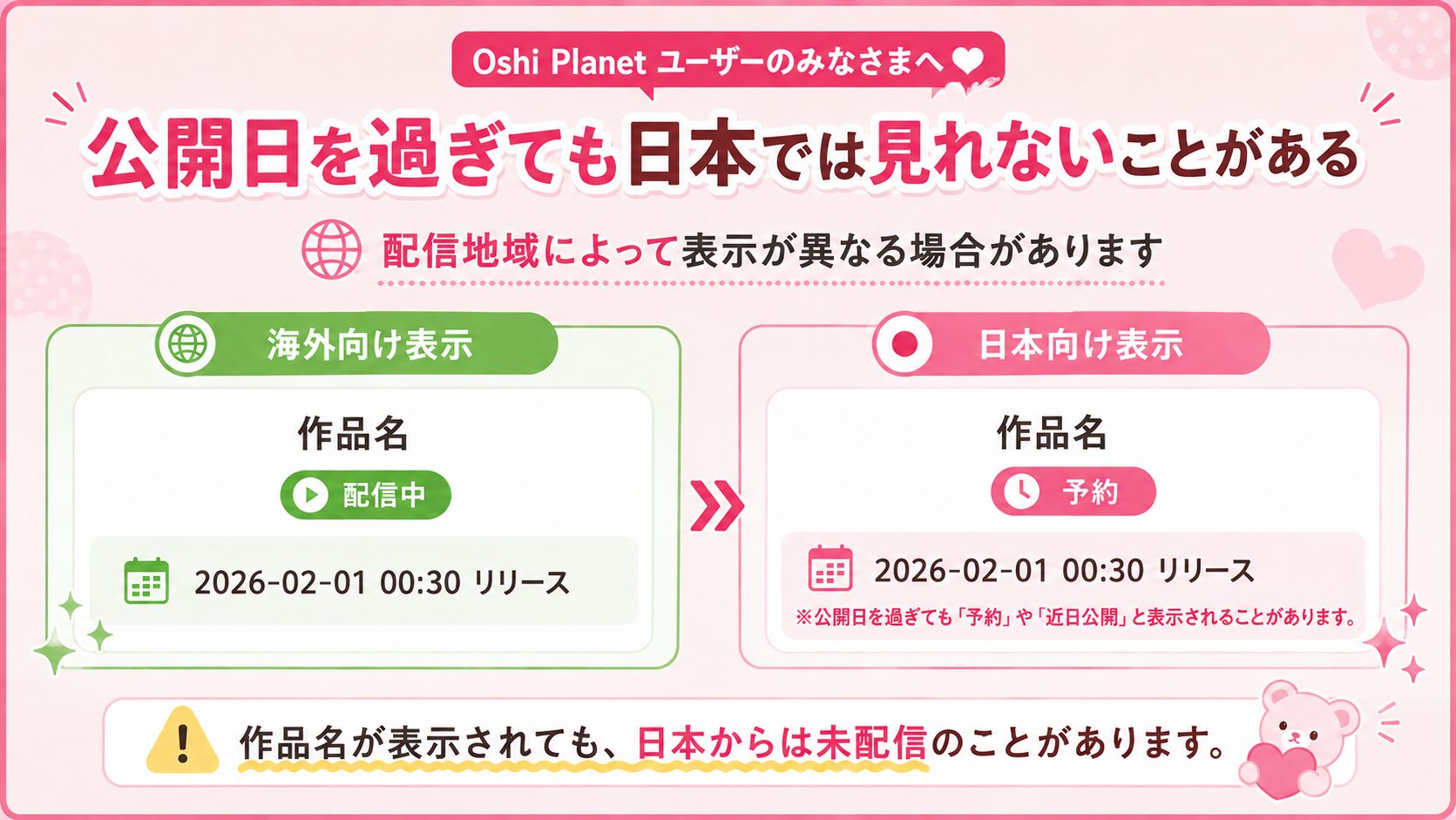 Oshi Planet ユーザーのみなさまへ

公開日を過ぎても日本では見れないことがある

配信地域によって表示が異なる場合があります

海外向け表示

作品名

配信中

2026-02-01 00:30 リリース

日本向け表示

作品名

予約

2026-02-01 00:30 リリース

※公開日を過ぎても「予約」や「近日公開」と表示されることがあります。

作品名が表示されても、日本からは未配信のことがあります。